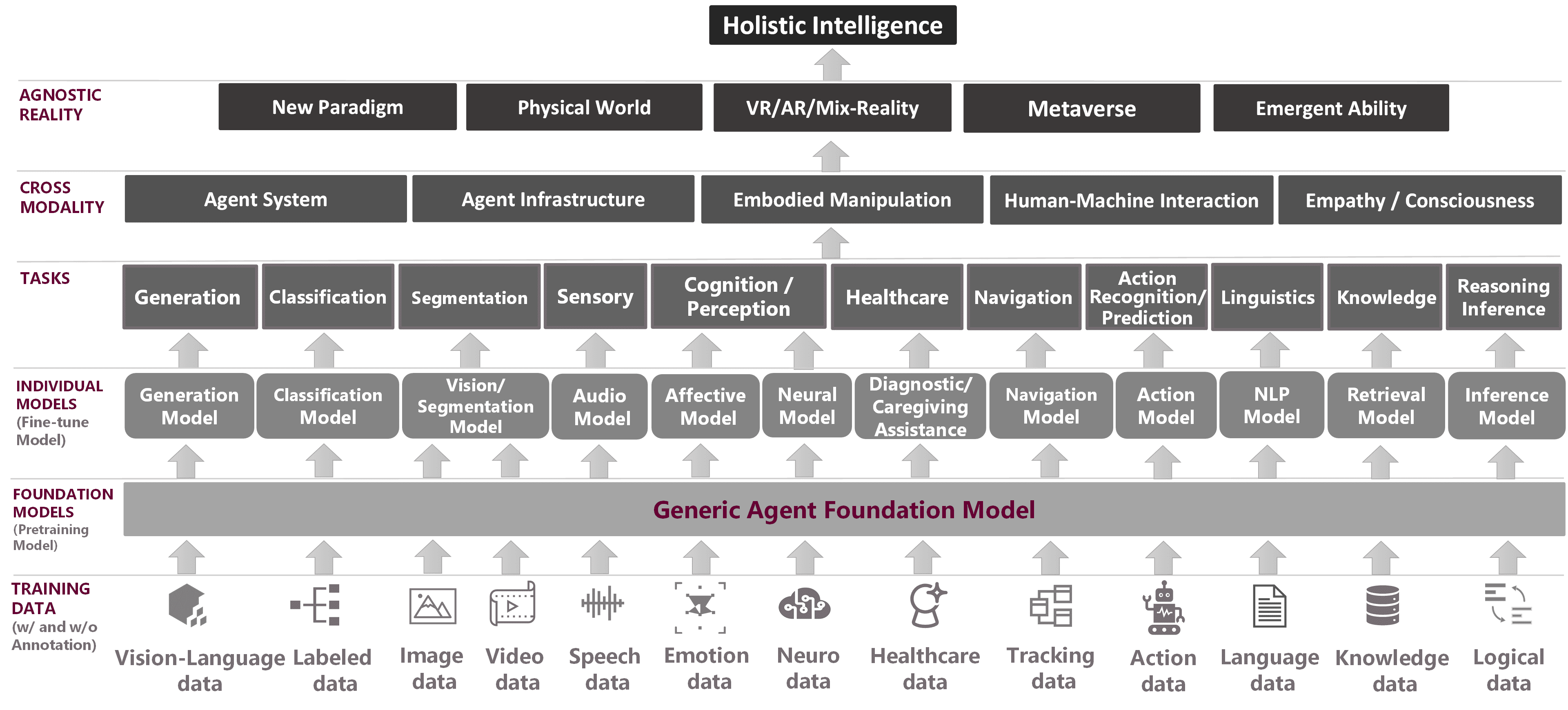 Holistic Intelligence

AGNOSTIC REALITY

New Paradigm
Physical World
VR/AR/Mix-Reality
Metaverse
Emergent Ability

CROSS MODALITY

Agent System
Agent Infrastructure
Embodied Manipulation
Human-Machine Interaction
Empathy / Consciousness

TASKS

Generation
Classification
Segmentation
Sensory
Cognition / Perception
Healthcare
Navigation
Action Recognition/ Prediction
Linguistics
Knowledge
Reasoning Inference

INDIVIDUAL MODELS (Fine-tune Model)

Generation Model
Classification Model
Vision/ Segmentation Model
Audio Model
Affective Model
Neural Model
Diagnostic/ Caregiving Assistance
Navigation Model
Action Model
NLP Model
Retrieval Model
Inference Model

FOUNDATION MODELS (Pretraining Model)

Generic Agent Foundation Model

TRAINING DATA (w/ and w/o Annotation)

Vision-Language data
Labeled data
Image data
Video data
Speech data
Emotion data
Neuro data
Healthcare data
Tracking data
Action data
Language data
Knowledge data
Logical data